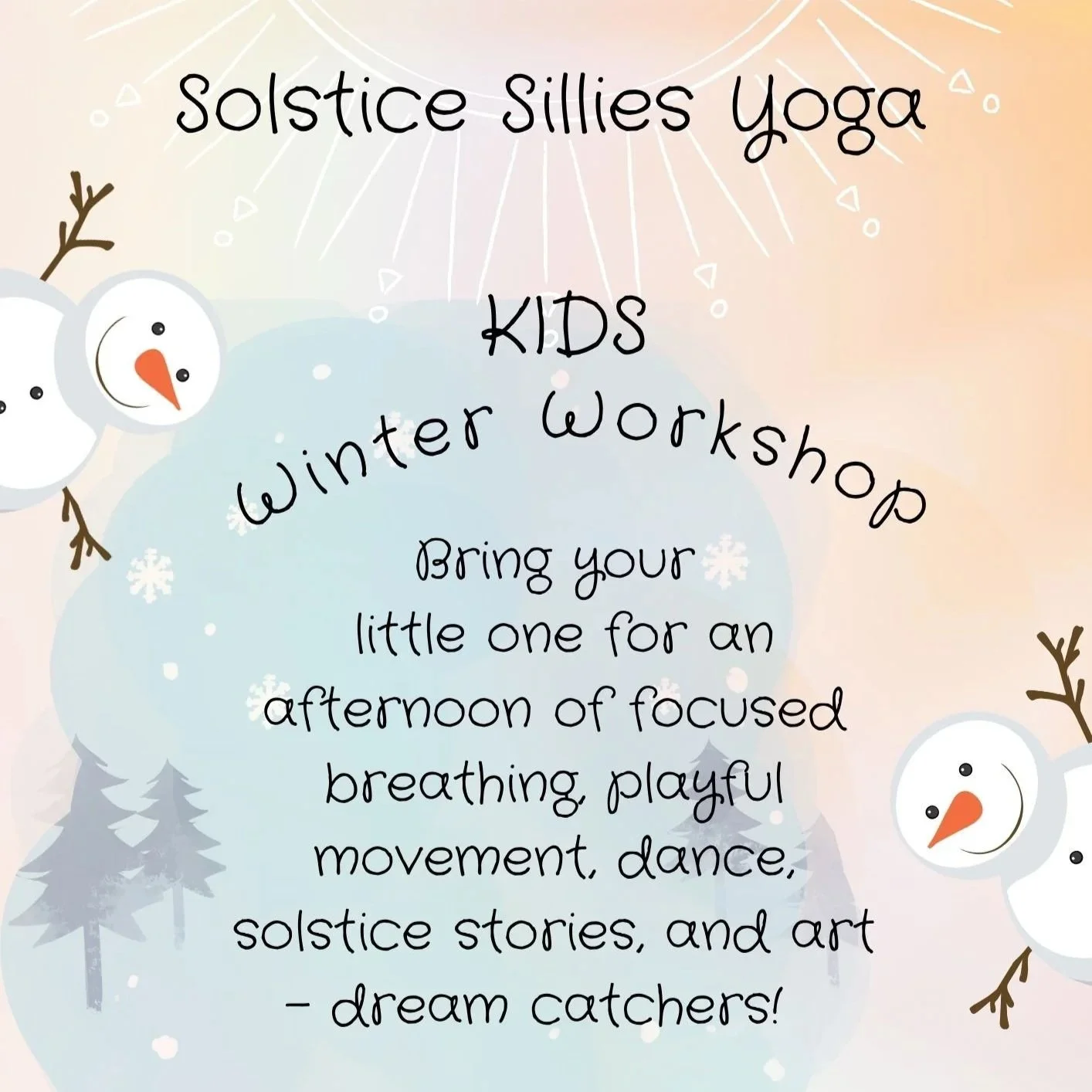 Solstice Sillies Yoga

KIDS
Winter Workshop

Bring your little one for an afternoon of focused breathing, playful movement, dance, solstice stories, and art - dream catchers!